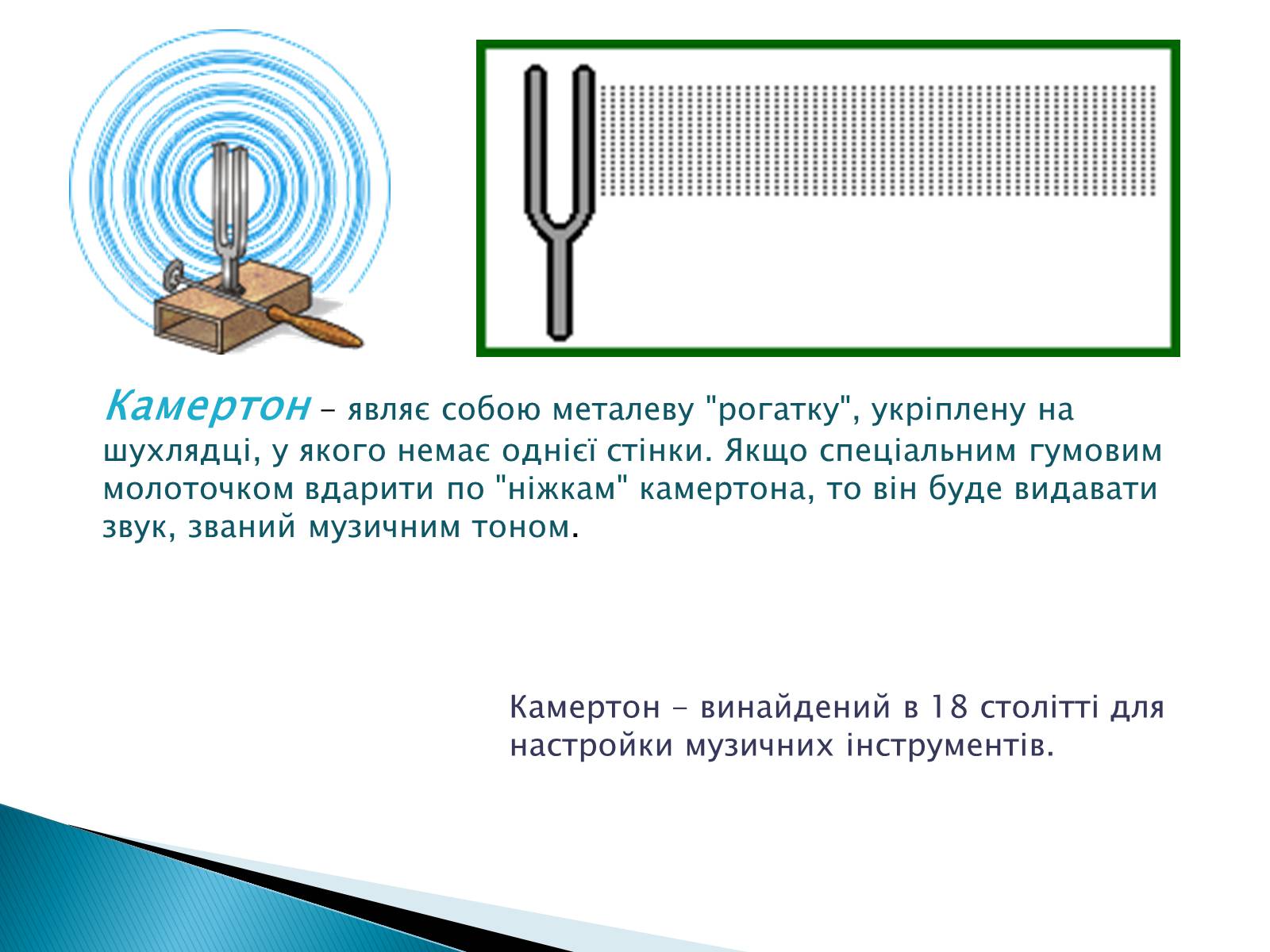 Камертон - являє собою металеву "рогатку", укріплену на шухлядці, у якого немає однієї стінки. Якщо спеціальним гумовим молоточком вдарити по "ніжкам" камертона, то він буде видавати звук, званий музичним тоном.

Камертон - винайдений в 18 столітті для настройки музичних інструментів.